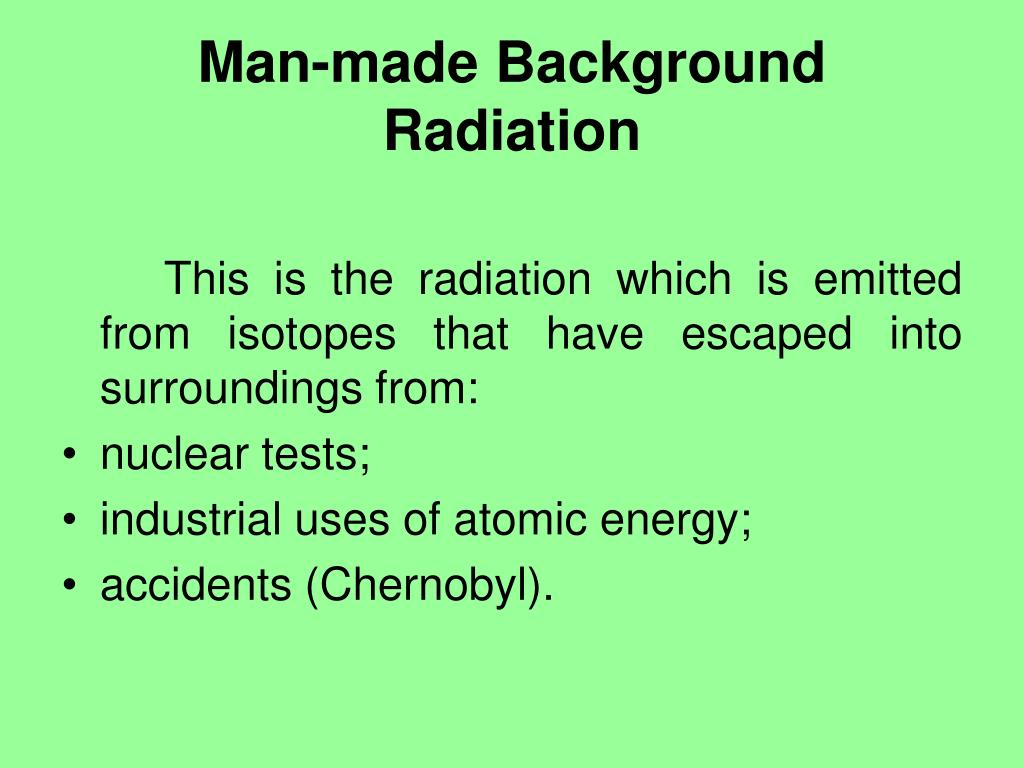 Man-made Background Radiation

This is the radiation which is emitted from isotopes that have escaped into surroundings from:

• nuclear tests;
• industrial uses of atomic energy;
• accidents (Chernobyl).